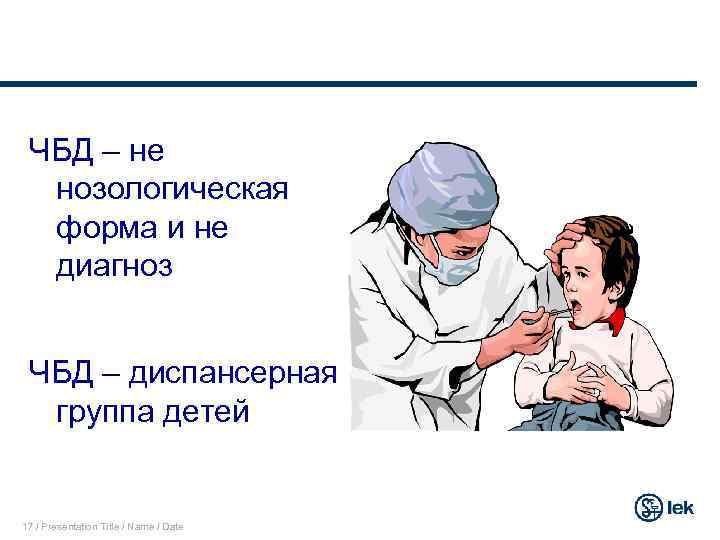 ЧБД – не нозологическая форма и не диагноз

ЧБД – диспансерная группа детей

17 / Presentation Title / Name / Date

lek